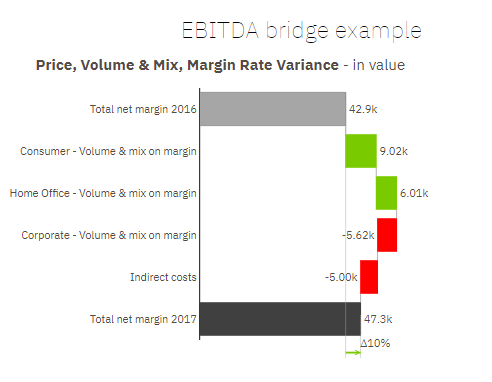 EBITDA bridge example

Price, Volume & Mix, Margin Rate Variance - in value

Total net margin 2016
42.9k
Consumer - Volume & mix on margin
9.02k
Home Office - Volume & mix on margin
6.01k
Corporate - Volume & mix on margin
-5.62k
Indirect costs
-5.00k
Total net margin 2017
47.3k
Δ10%